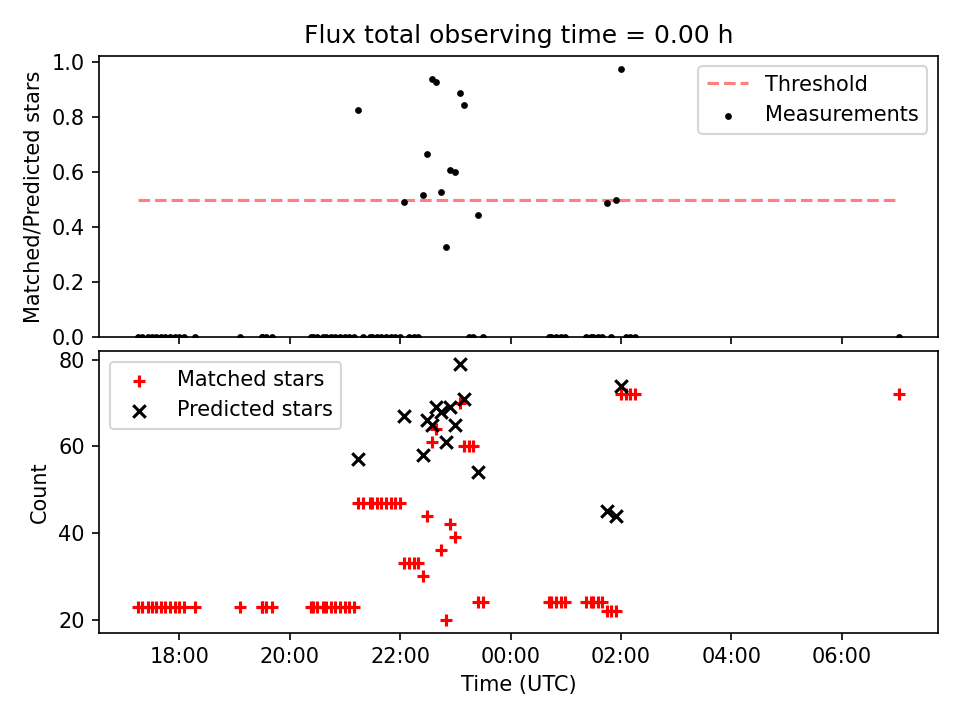 Flux total observing time = 0.00 h

Matched/Predicted stars

1.0
0.8
0.6
0.4
0.2
0.0

Threshold
Measurements

Count

80
60
40
20

Matched stars
Predicted stars

18:00
20:00
22:00
00:00
02:00
04:00
06:00

Time (UTC)